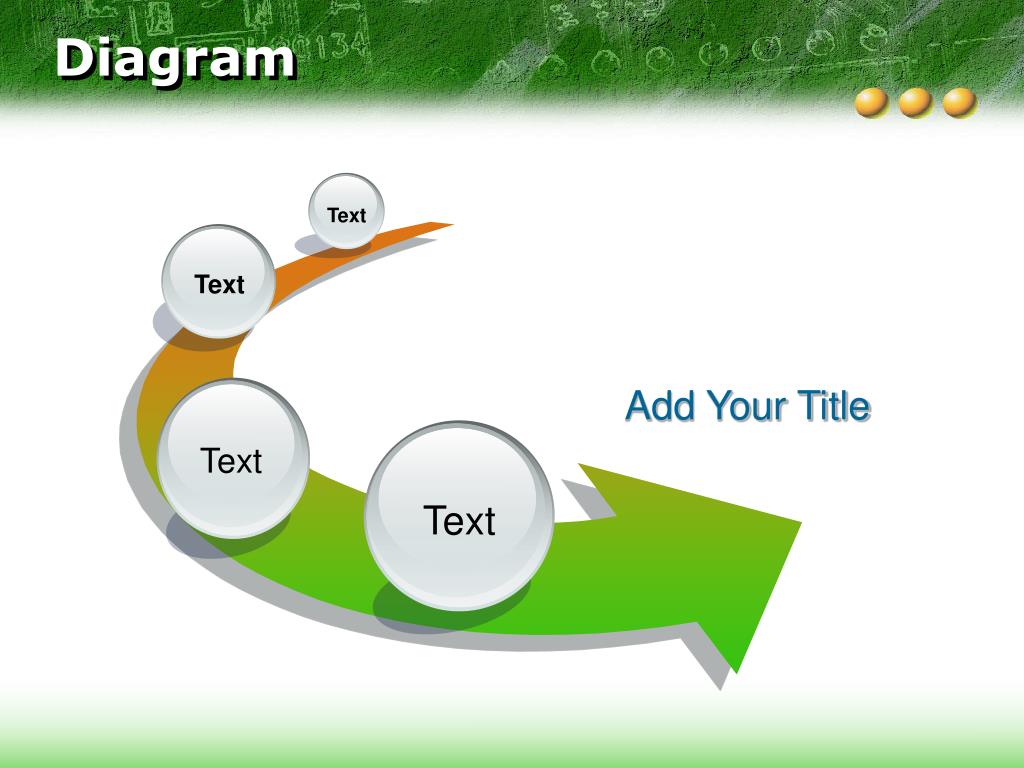 Diagram

Text

Text

Text

Text

Add Your Title